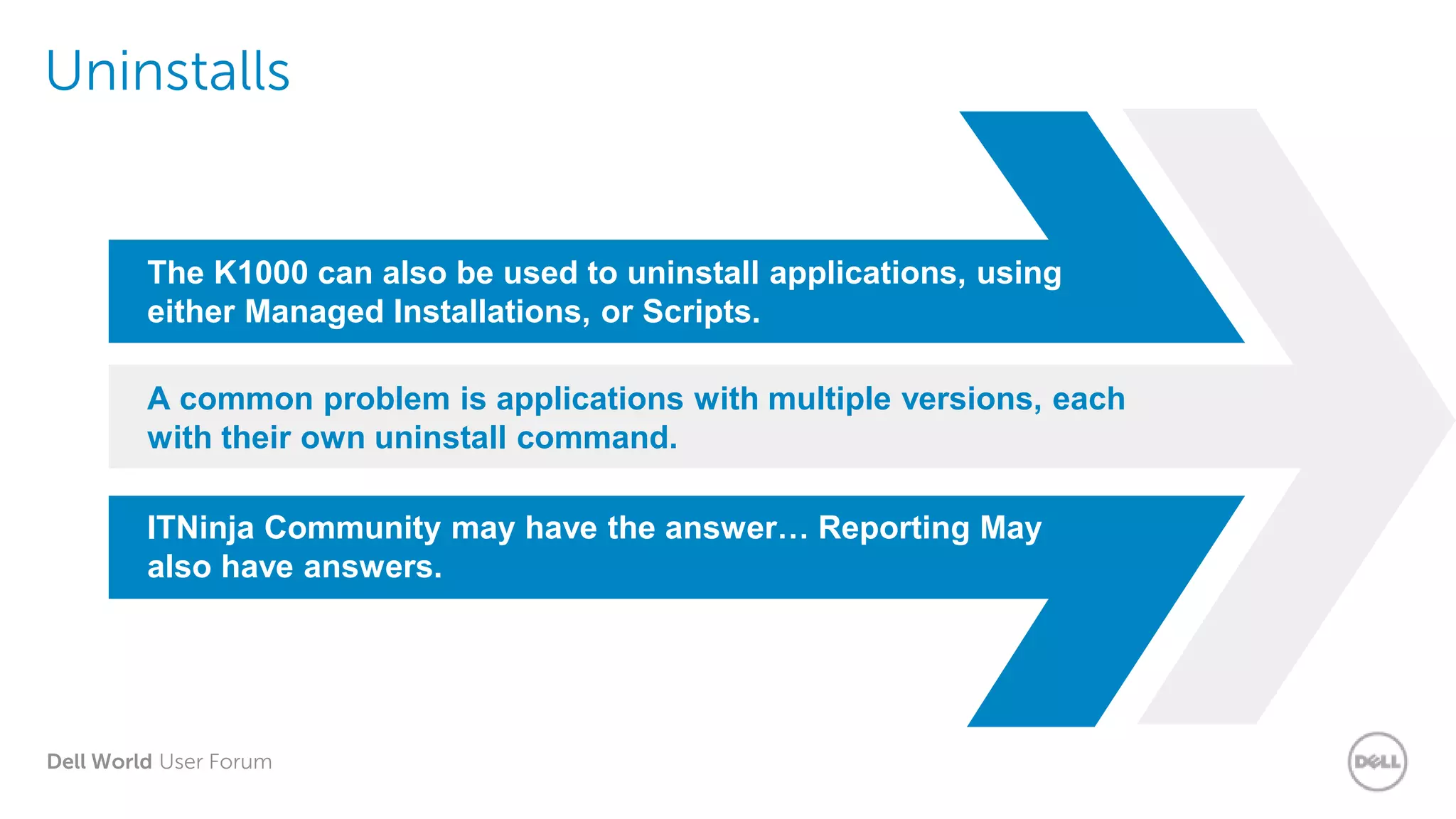 Uninstalls

The K1000 can also be used to uninstall applications, using either Managed Installations, or Scripts.

A common problem is applications with multiple versions, each with their own uninstall command.

ITNinja Community may have the answer… Reporting May also have answers.

Dell World User Forum

DELL